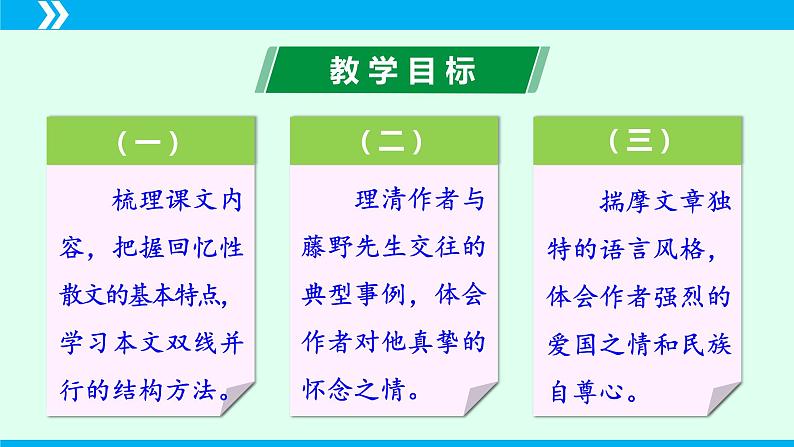 教学目标

（一）

梳理课文内容，把握回忆性散文的基本特点，学习本文双线并行的结构方法。

（二）

理清作者与藤野先生交往的典型事例，体会作者对他真挚的怀念之情。

（三）

揣摩文章独特的语言风格，体会作者强烈的爱国之情和民族自尊心。